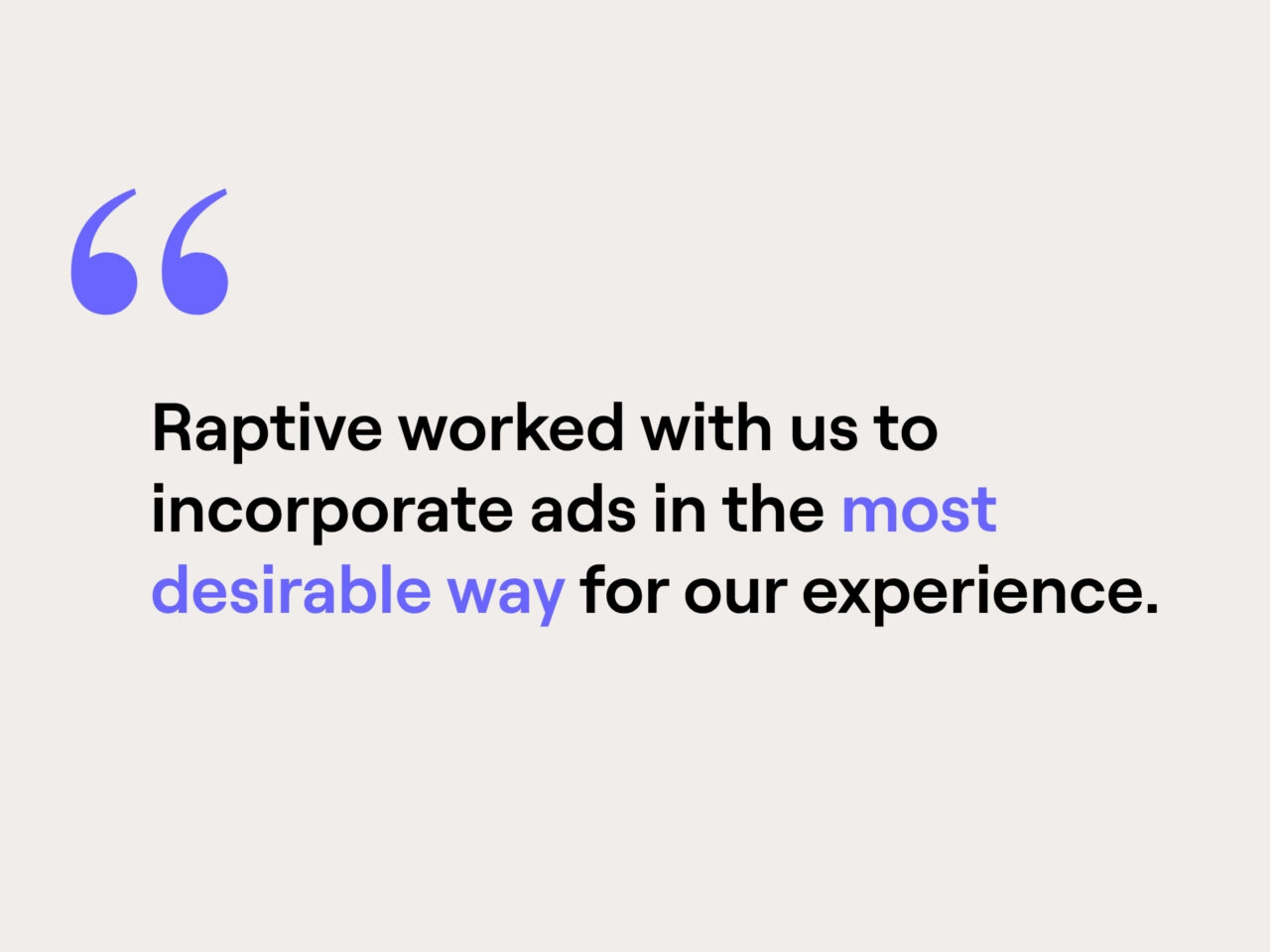 “

Raptive worked with us to incorporate ads in the most desirable way for our experience.